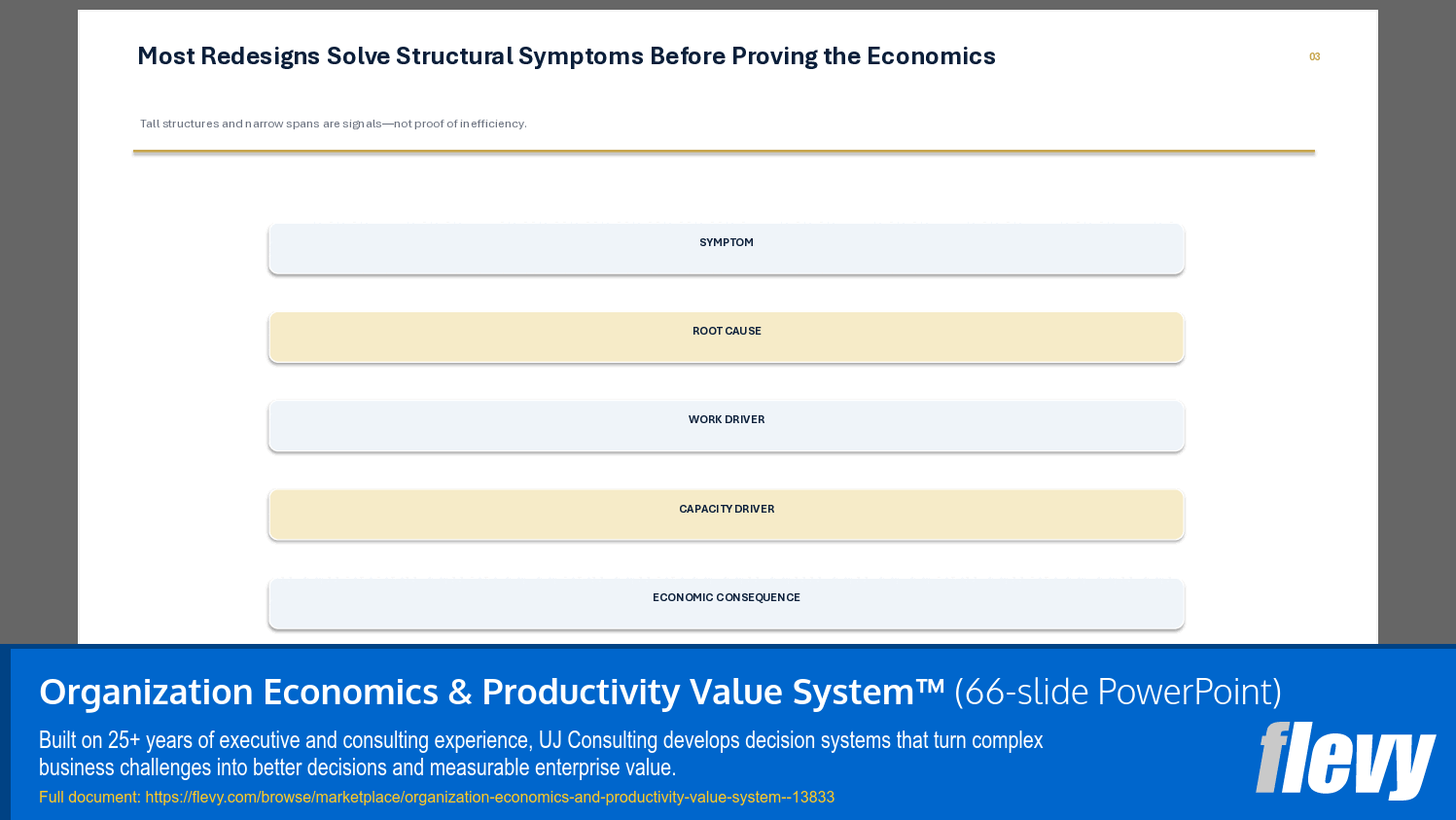 Most Redesigns Solve Structural Symptoms Before Proving the Economics

03

Tall structures and narrow spans are signals—not proof of inefficiency.

SYMPTOM

ROOT CAUSE

WORK DRIVER

CAPACITY DRIVER

ECONOMIC CONSEQUENCE

Organization Economics & Productivity Value System™ (66-slide PowerPoint)

Built on 25+ years of executive and consulting experience, UJ Consulting develops decision systems that turn complex business challenges into better decisions and measurable enterprise value.

Full document: https://flevy.com/browse/marketplace/organization-economics-and-productivity-value-system--13833

flevy